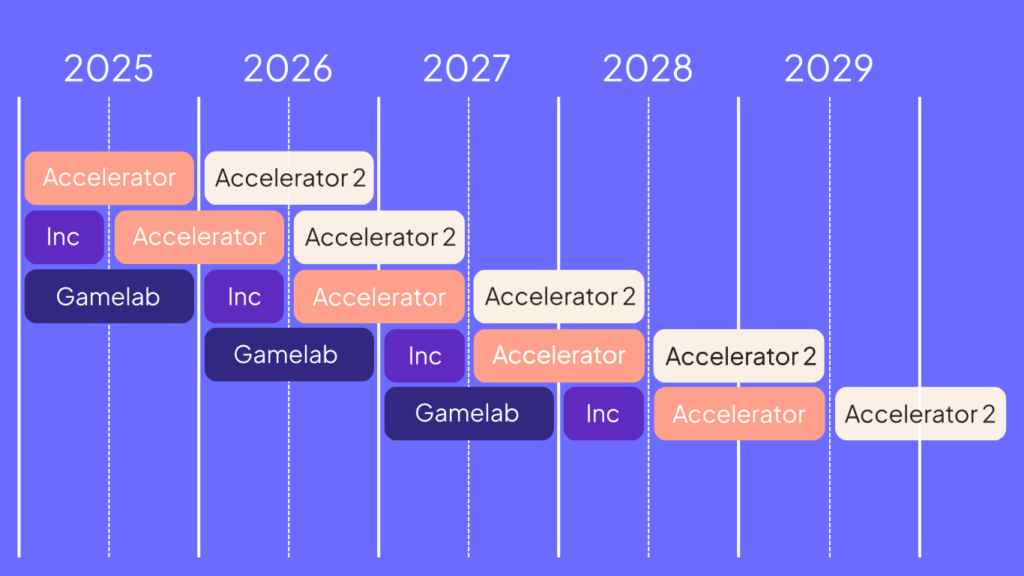 2025 2026 2027 2028 2029

Accelerator Accelerator 2

Inc Accelerator Accelerator 2

Gamelab Inc Accelerator Accelerator 2

Gamelab Inc Accelerator Accelerator 2

Gamelab Inc Accelerator Accelerator 2